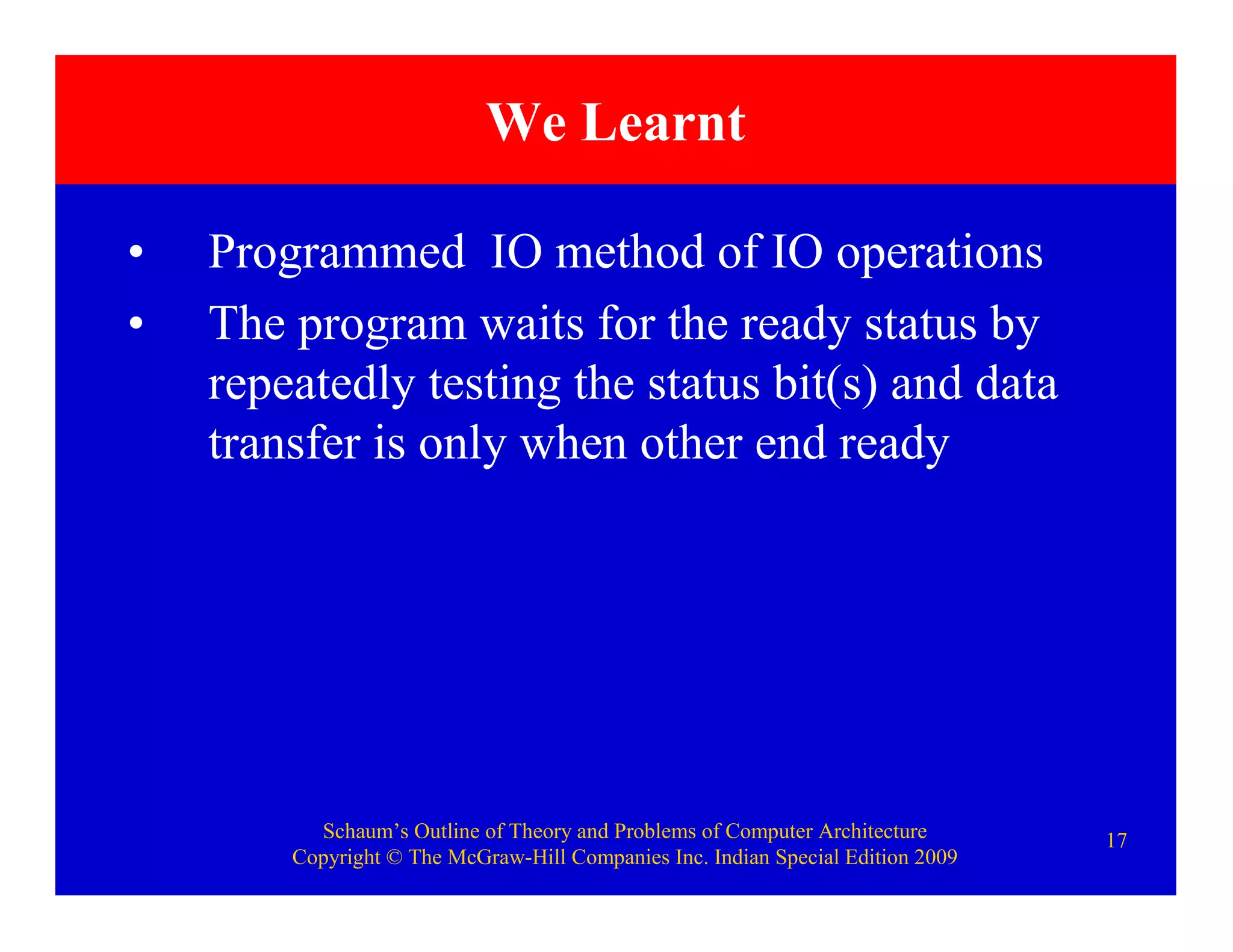 We Learnt

• Programmed IO method of IO operations
• The program waits for the ready status by repeatedly testing the status bit(s) and data transfer is only when other end ready

Schaum's Outline of Theory and Problems of Computer Architecture
Copyright © The McGraw-Hill Companies Inc. Indian Special Edition 2009

17